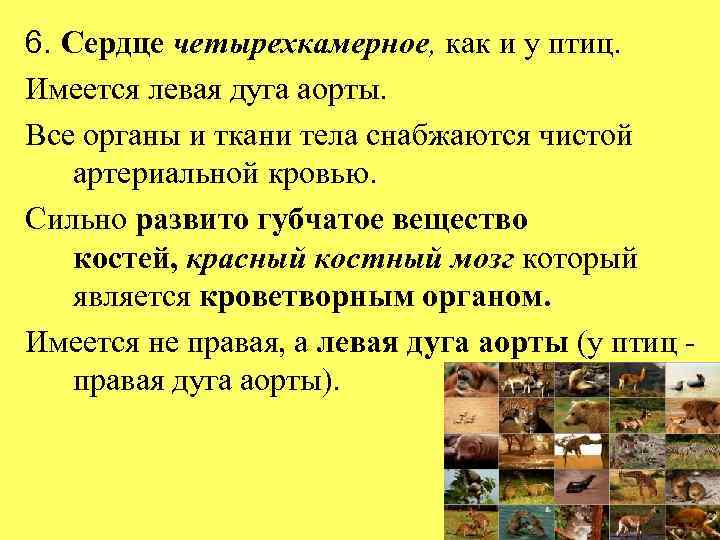 6. Сердце четырехкамерное, как и у птиц.

Имеется левая дуга аорты.

Все органы и ткани тела снабжаются чистой артериальной кровью.

Сильно развито губчатое вещество костей, красный костный мозг который является кроветворным органом.

Имеется не правая, а левая дуга аорты (у птиц - правая дуга аорты).